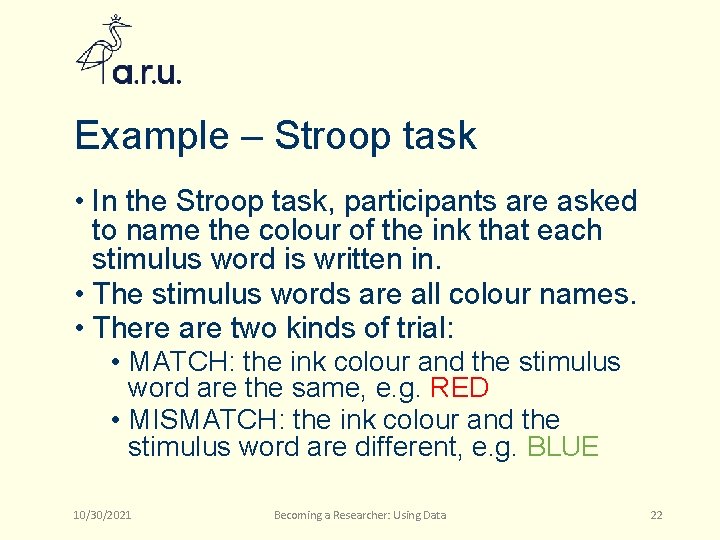 a.r.u.

Example – Stroop task

• In the Stroop task, participants are asked to name the colour of the ink that each stimulus word is written in.
• The stimulus words are all colour names.
• There are two kinds of trial:
  • MATCH: the ink colour and the stimulus word are the same, e.g. RED
  • MISMATCH: the ink colour and the stimulus word are different, e.g. BLUE

10/30/2021 Becoming a Researcher: Using Data 22